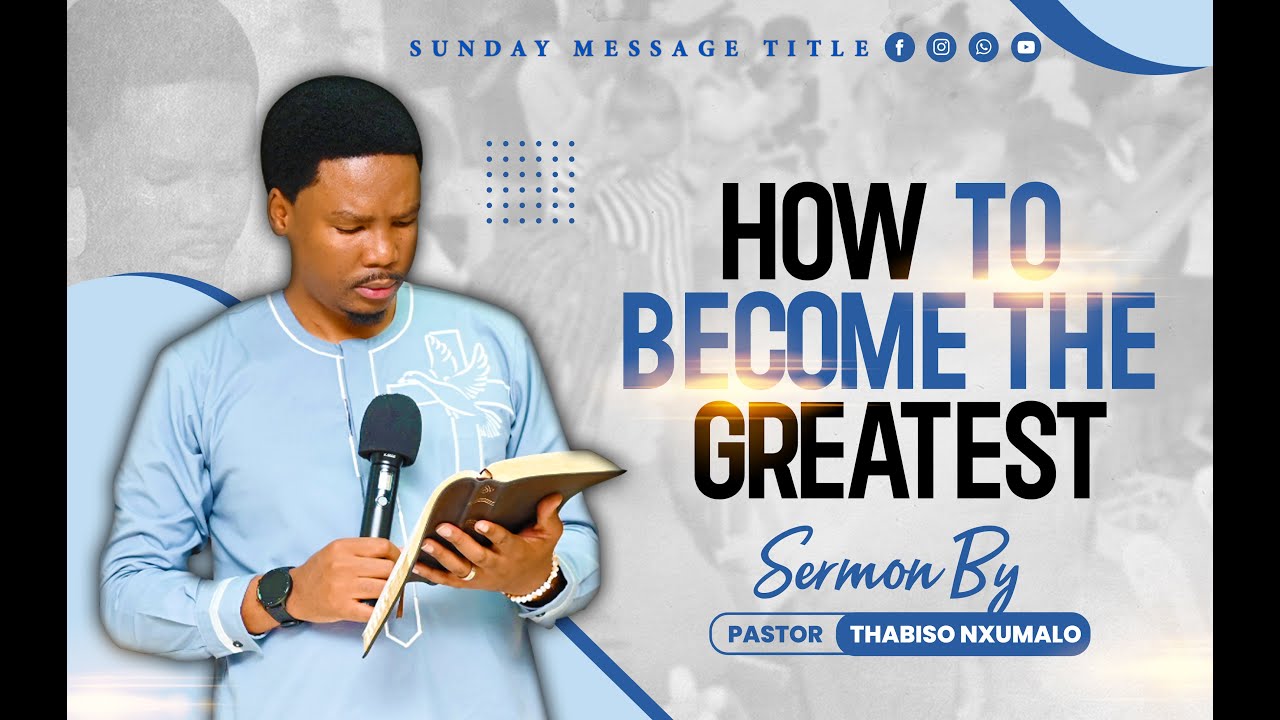 SUNDAY MESSAGE TITLE

HOW TO BECOME THE GREATEST

Sermon By

PASTOR THABISO NXUMALO